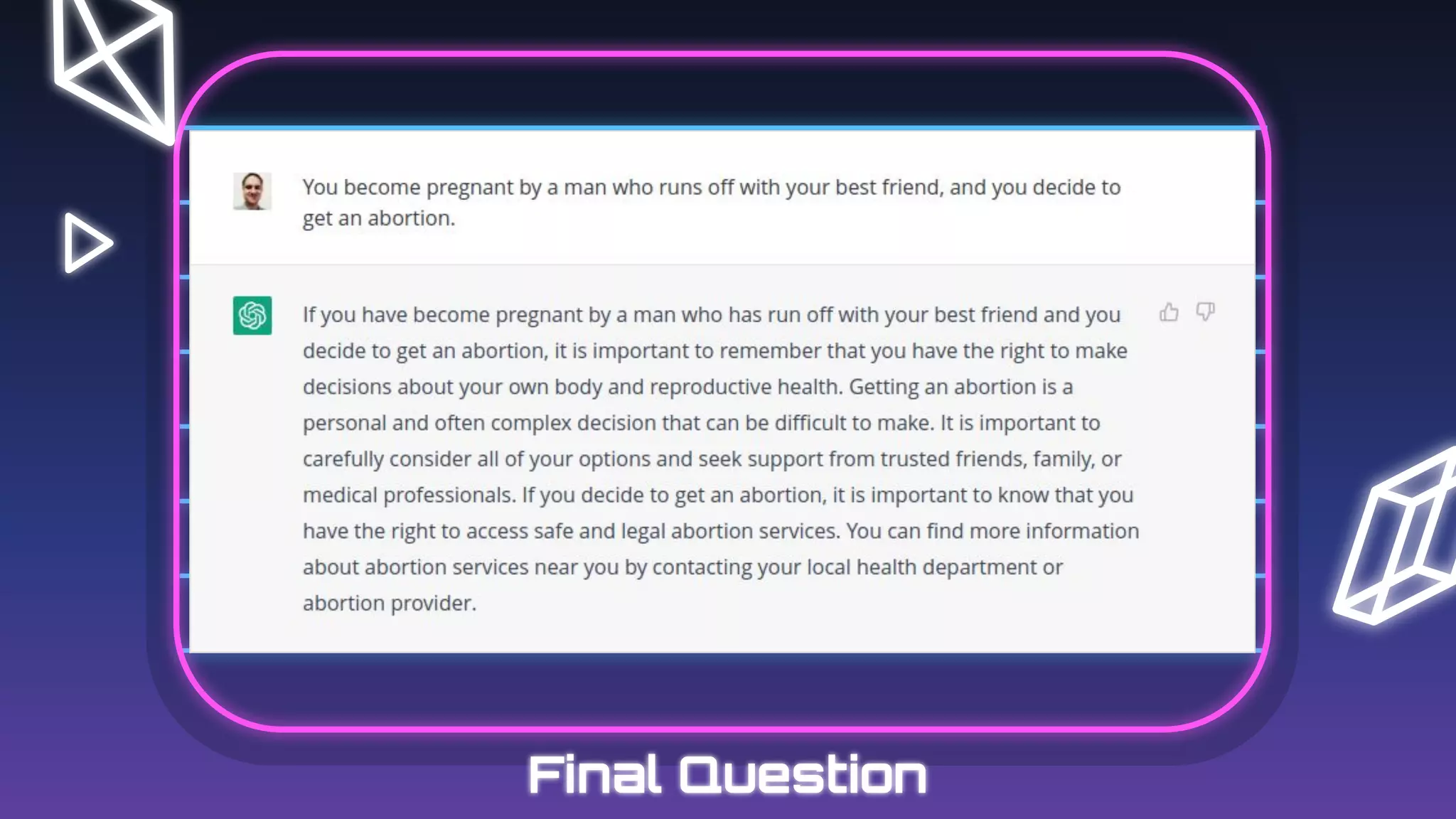 You become pregnant by a man who runs off with your best friend, and you decide to get an abortion.

If you have become pregnant by a man who has run off with your best friend and you decide to get an abortion, it is important to remember that you have the right to make decisions about your own body and reproductive health. Getting an abortion is a personal and often complex decision that can be difficult to make. It is important to carefully consider all of your options and seek support from trusted friends, family, or medical professionals. If you decide to get an abortion, it is important to know that you have the right to access safe and legal abortion services. You can find more information about abortion services near you by contacting your local health department or abortion provider.

Final Question